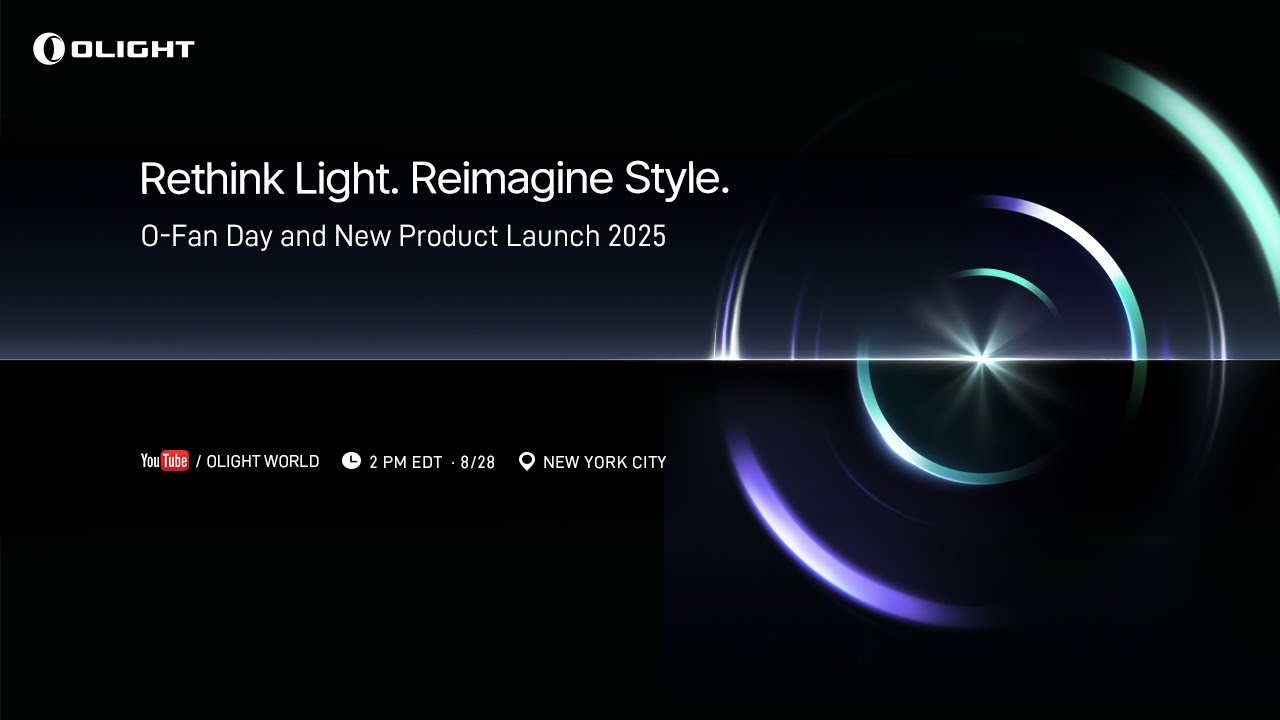 OLIGHT

Rethink Light. Reimagine Style.

O-Fan Day and New Product Launch 2025

YouTube / OLIGHT WORLD 2 PM EDT · 8/28 NEW YORK CITY